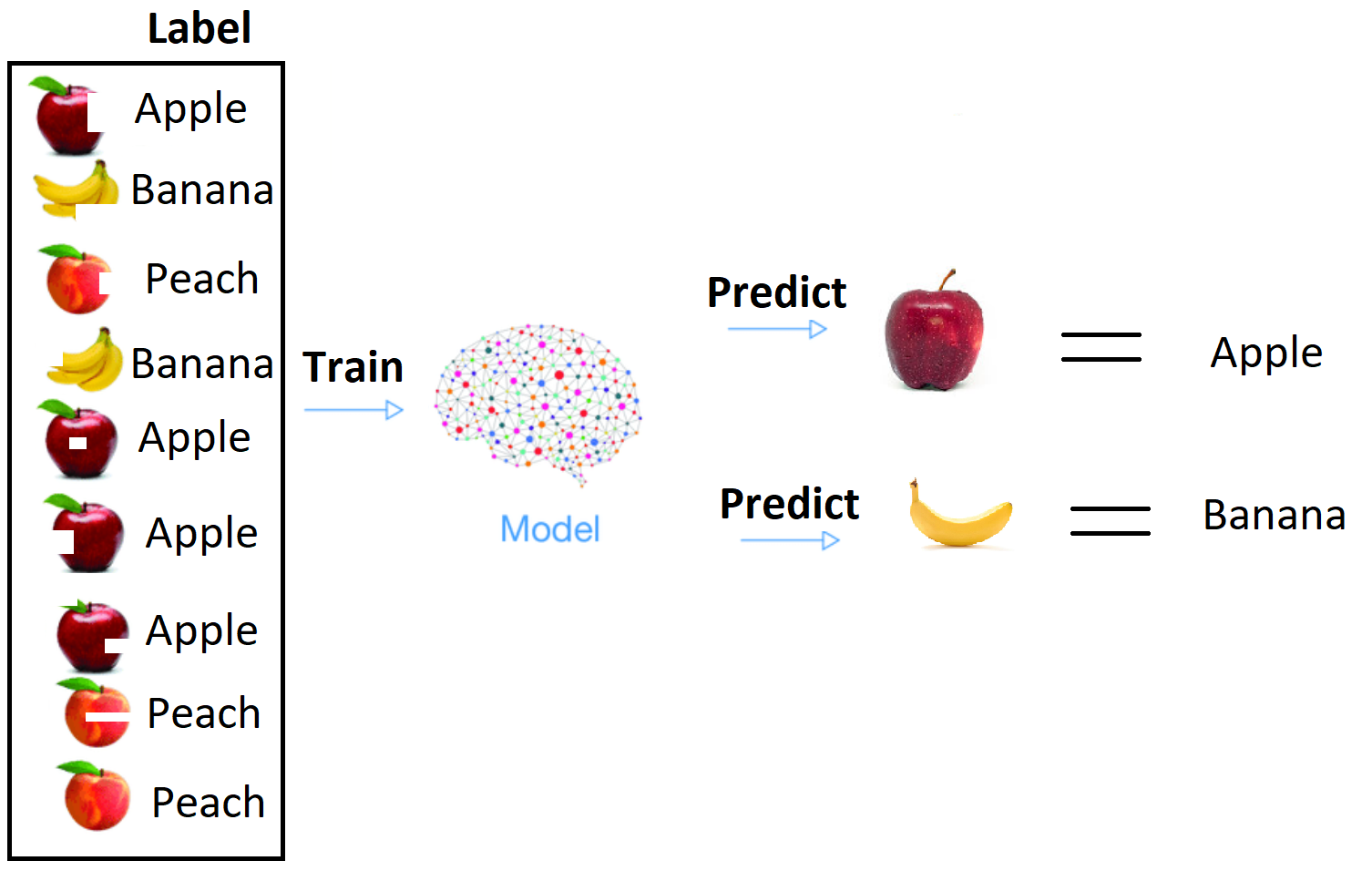 Label

Apple
Banana
Peach
Banana
Apple
Apple
Apple
Peach
Peach

Train

Model

Predict

Apple

Predict

Banana